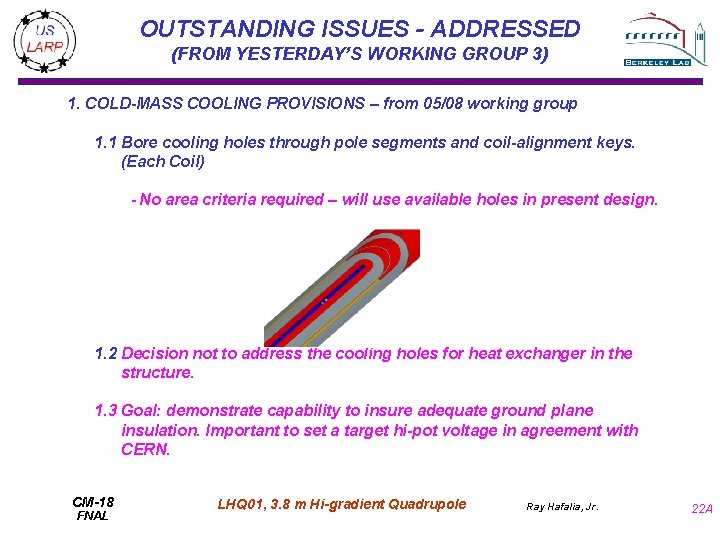 US LARP

OUTSTANDING ISSUES - ADDRESSED
(FROM YESTERDAY'S WORKING GROUP 3)

BERKELEY LAB

1. COLD-MASS COOLING PROVISIONS – from 05/08 working group

1.1 Bore cooling holes through pole segments and coil-alignment keys. (Each Coil)

- No area criteria required – will use available holes in present design.

1.2 Decision not to address the cooling holes for heat exchanger in the structure.

1.3 Goal: demonstrate capability to insure adequate ground plane insulation. Important to set a target hi-pot voltage in agreement with CERN.

CM-18
FNAL

LHQ01, 3.8 m Hi-gradient Quadrupole

Ray Hafalia, Jr.

22A